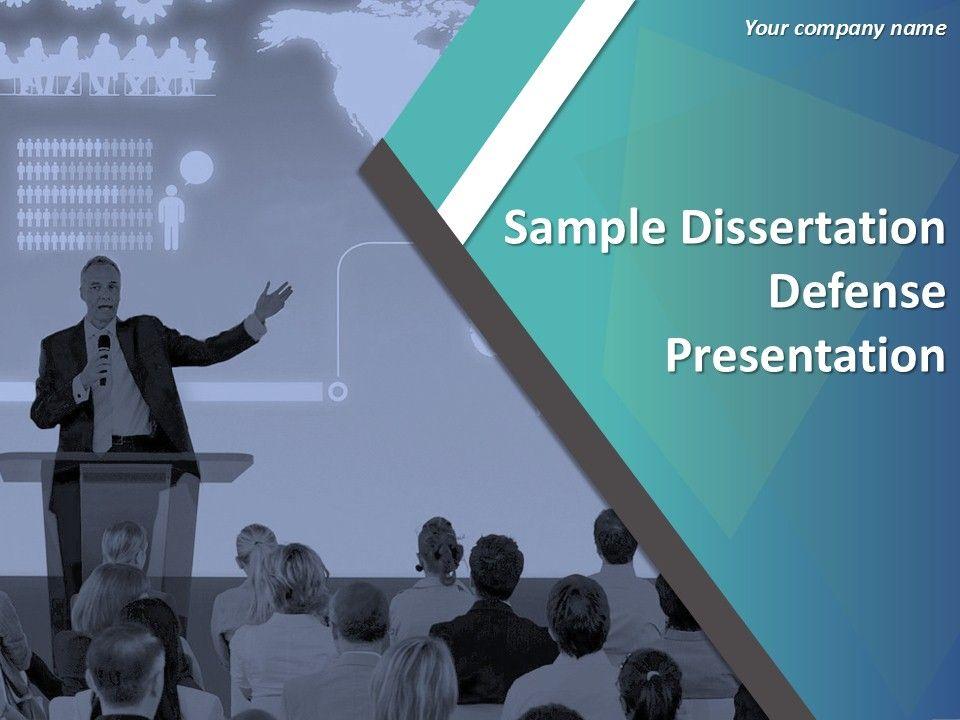 Your company name

Sample Dissertation Defense Presentation